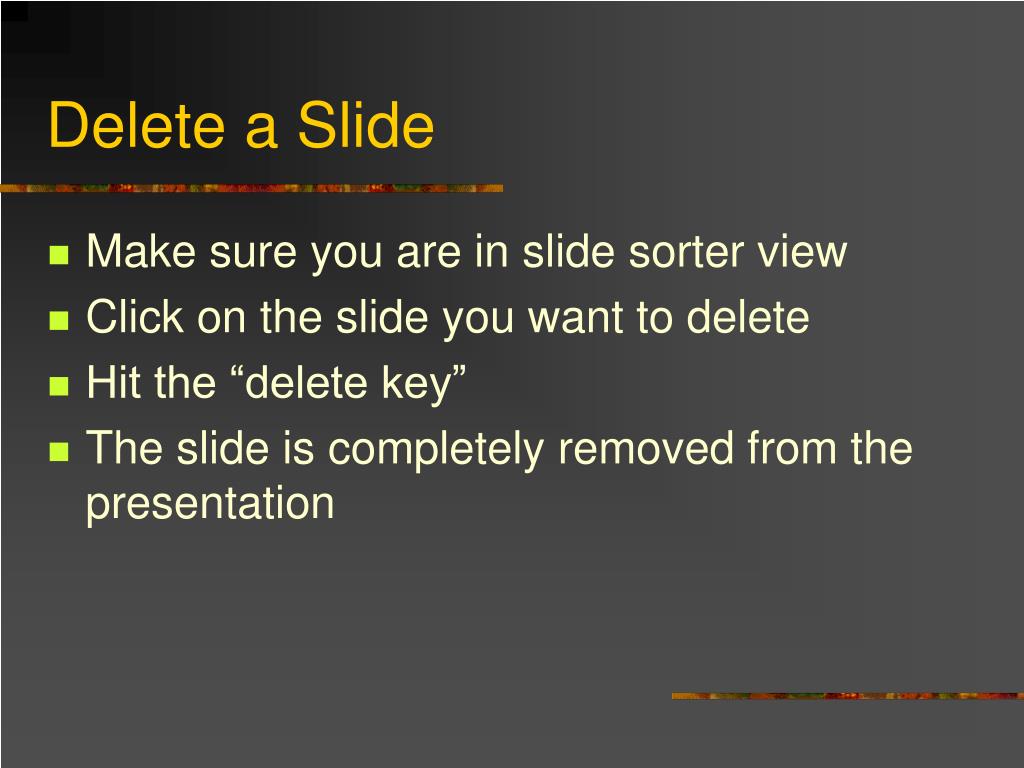 Delete a Slide

- Make sure you are in slide sorter view
- Click on the slide you want to delete
- Hit the “delete key”
- The slide is completely removed from the presentation